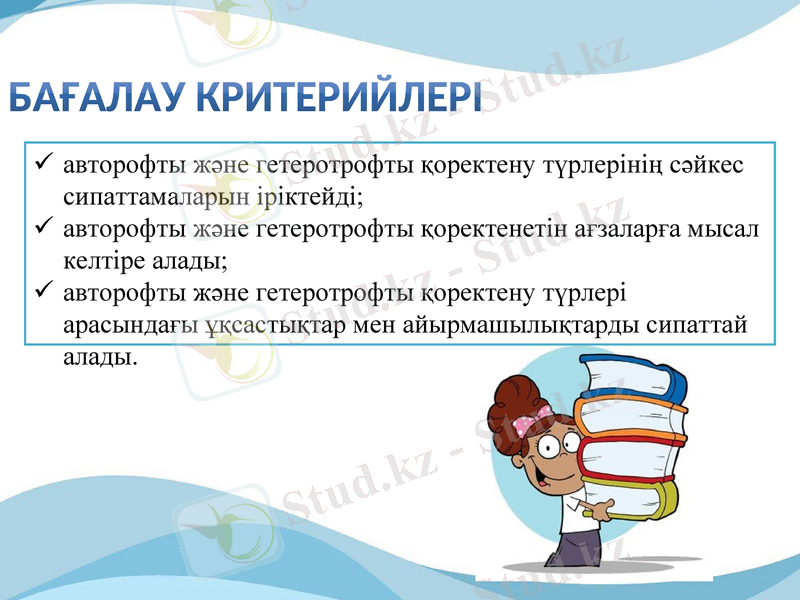 БАҒАЛАУ КРИТЕРИЙЛЕРІ

✓ авторофты және гетеротрофты қоректену түрлерінің сәйкес сипаттамаларын іріктейді;
✓ авторофты және гетеротрофты қоректенетін ағзаларға мысал келтіре алады;
✓ авторофты және гетеротрофты қоректену түрлері арасындағы ұқсастықтар мен айырмашылықтарды сипаттай алады.

Stud.kz - Stud.kz